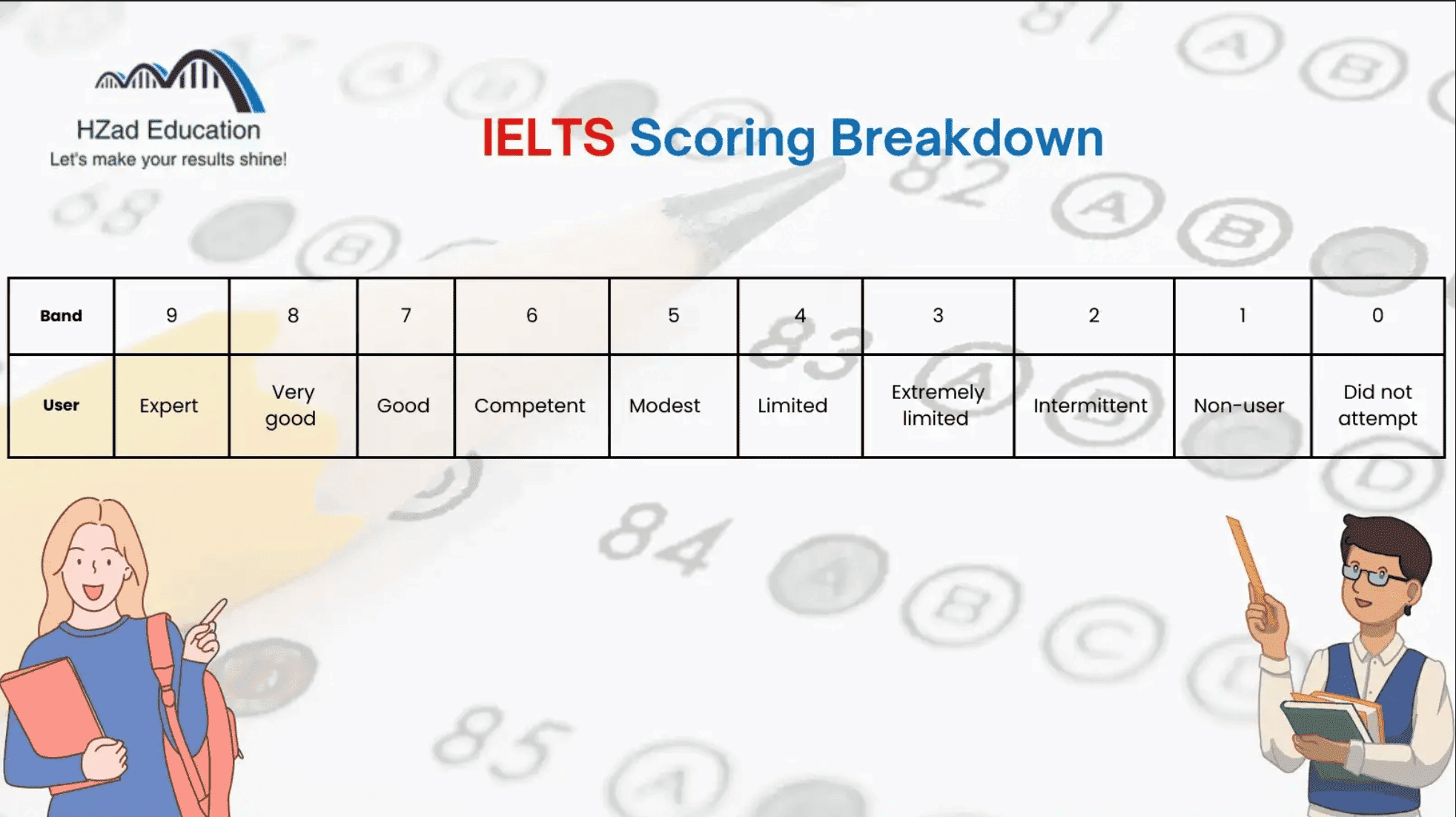 HZad Education
Let's make your results shine!

IELTS Scoring Breakdown

| Band | 9 | 8 | 7 | 6 | 5 | 4 | 3 | 2 | 1 | 0 |
|---|---|---|---|---|---|---|---|---|---|---|
| User | Expert | Very good | Good | Competent | Modest | Limited | Extremely limited | Intermittent | Non-user | Did not attempt |